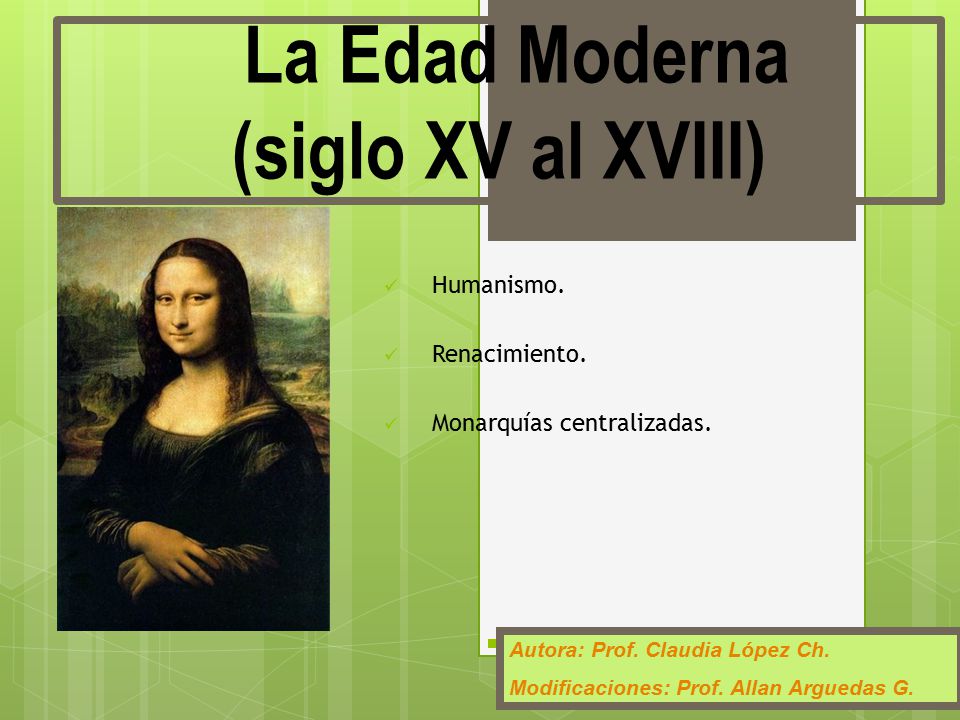 La Edad Moderna (siglo XV al XVIII)

Humanismo.

Renacimiento.

Monarquías centralizadas.

Autora: Prof. Claudia López Ch.

Modificaciones: Prof. Allan Arguedas G.